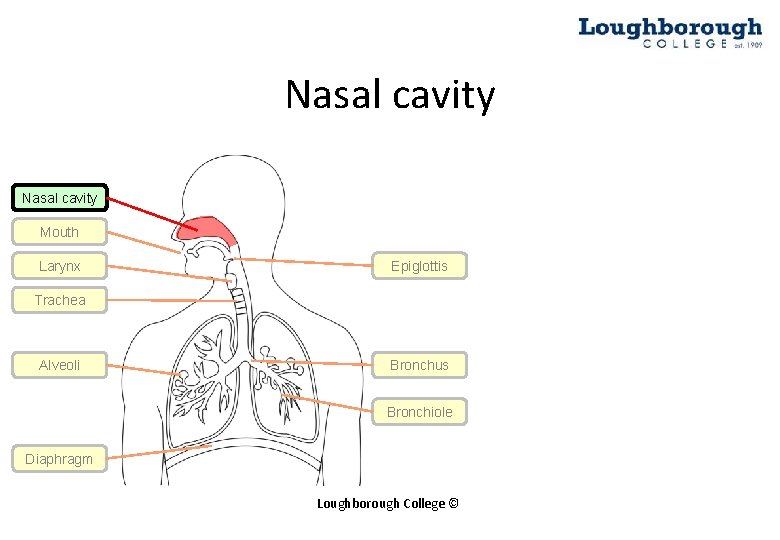 Loughborough
COLLEGE est. 1909

Nasal cavity

Nasal cavity
Mouth
Larynx
Trachea
Alveoli
Diaphragm
Epiglottis
Bronchus
Bronchiole

Loughborough College ©